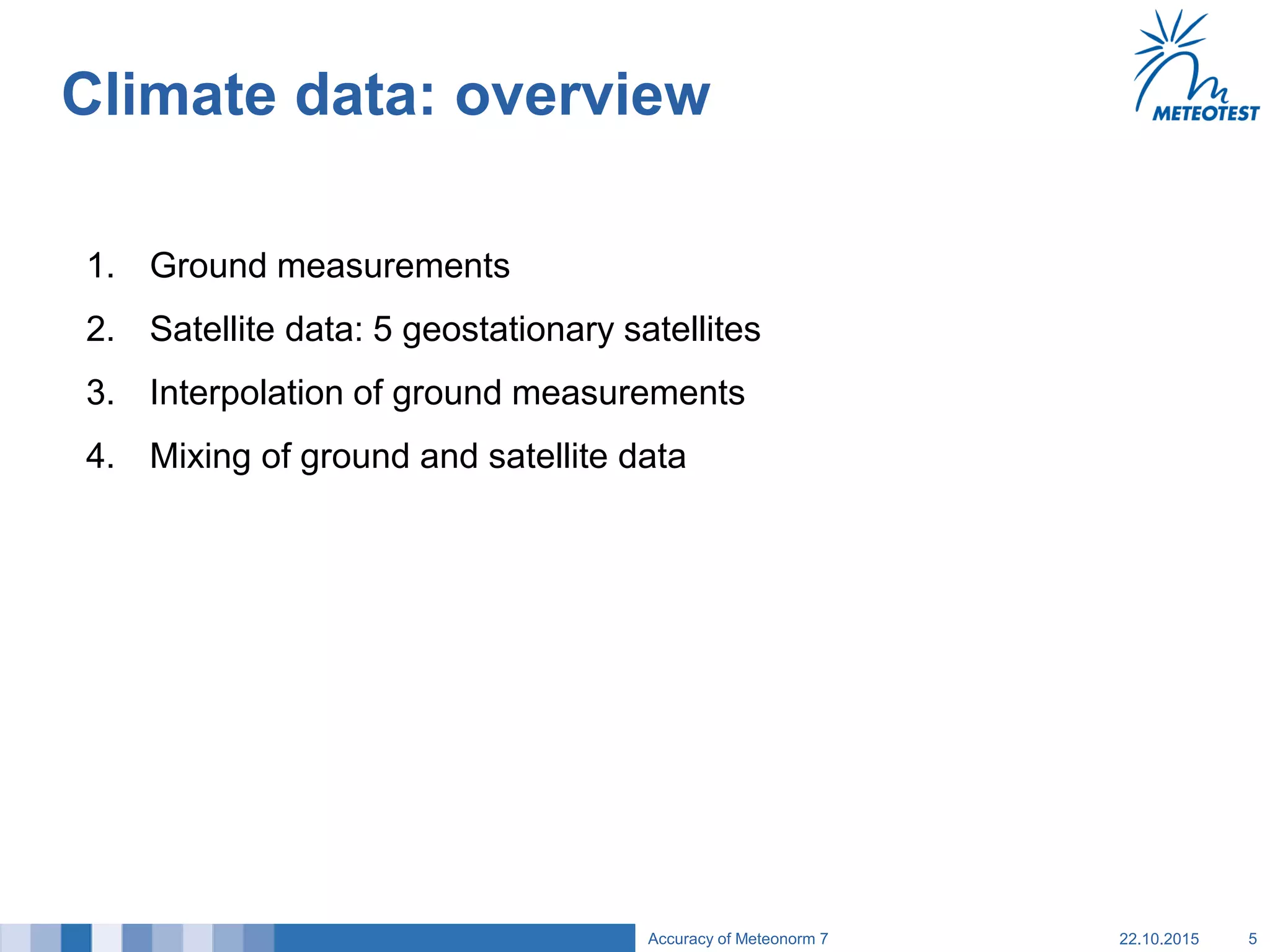 Climate data: overview

METEOTEST

1. Ground measurements
2. Satellite data: 5 geostationary satellites
3. Interpolation of ground measurements
4. Mixing of ground and satellite data

Accuracy of Meteonorm 7 22.10.2015 5